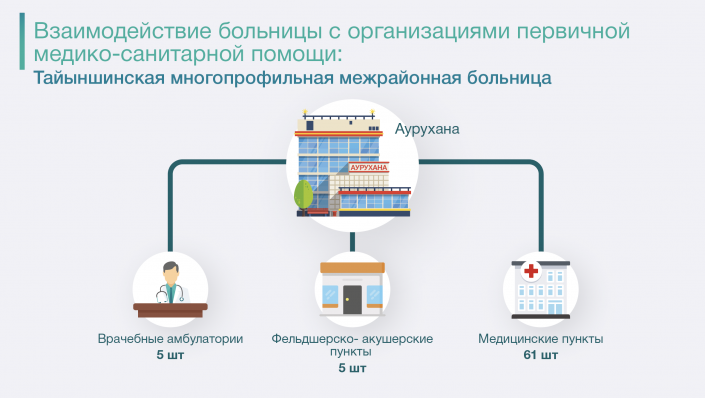 Взаимодействие больницы с организациями первичной медико-санитарной помощи:
Тайыншинская многопрофильная межрайонная больница

Аурухана

АУРУХАНА

Врачебные амбулатории
5 шт

Фельдшерско- акушерские пункты
5 шт

Медицинские пункты
61 шт